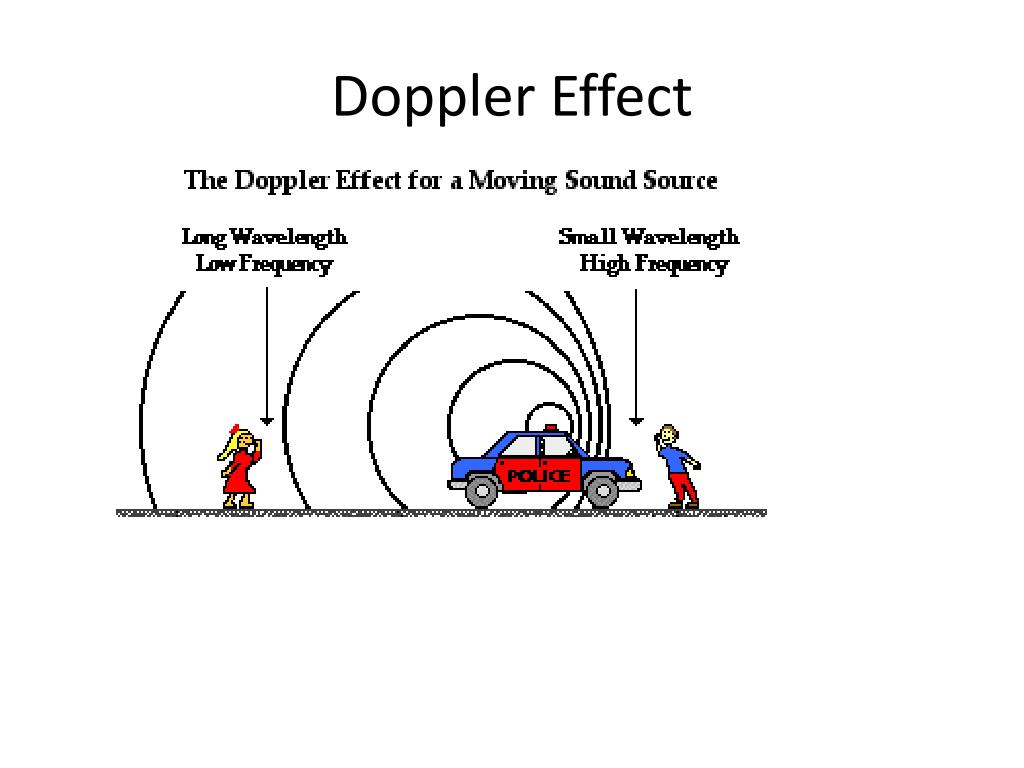 Doppler Effect

The Doppler Effect for a Moving Sound Source

Long Wavelength
Low Frequency

Small Wavelength
High Frequency

POLICE